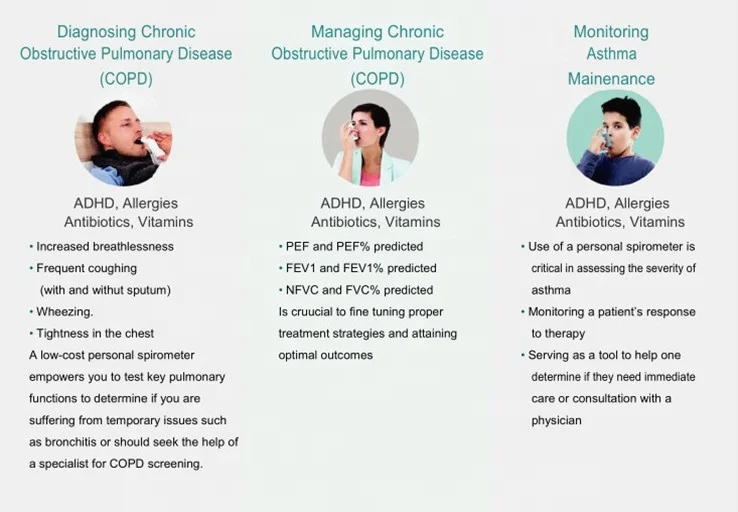 Diagnosing Chronic Obstructive Pulmonary Disease (COPD)

ADHD, Allergies Antibiotics, Vitamins

• Increased breathlessness
• Frequent coughing (with and withut sputum)
• Wheezing.
• Tightness in the chest

A low-cost personal spirometer empowers you to test key pulmonary functions to determine if you are suffering from temporary issues such as bronchitis or should seek the help of a specialist for COPD screening.

Managing Chronic Obstructive Pulmonary Disease (COPD)

ADHD, Allergies Antibiotics, Vitamins

• PEF and PEF% predicted
• FEV1 and FEV1% predicted
• NFVC and FVC% predicted

Is cruucial to fine tuning proper treatment strategies and attaining optimal outcomes

Monitoring Asthma Mainenance

ADHD, Allergies Antibiotics, Vitamins

• Use of a personal spirometer is critical in assessing the severity of asthma
• Monitoring a patient's response to therapy
• Serving as a tool to help one determine if they need immediate care or consultation with a physician